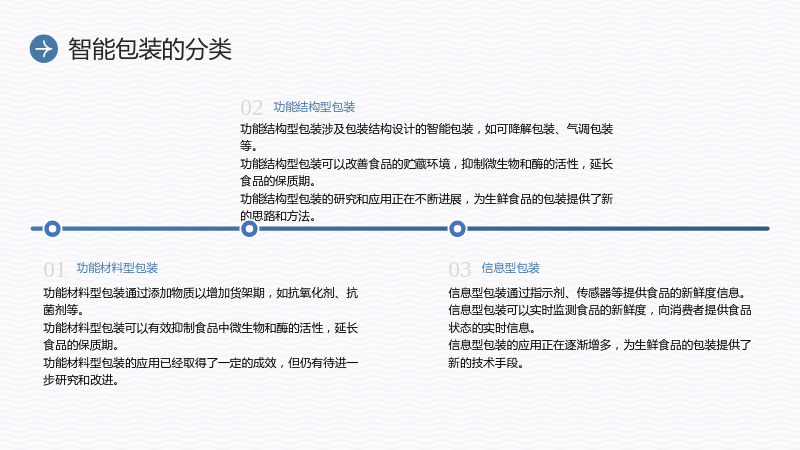 智能包装的分类

02 功能结构型包装

功能结构型包装涉及包装结构设计的智能包装，如可降解包装、气调包装等。
功能结构型包装可以改善食品的贮藏环境，抑制微生物和酶的活性，延长食品的保质期。
功能结构型包装的研究和应用正在不断进展，为生鲜食品的包装提供了新的思路和方法。

01 功能材料型包装

功能材料型包装通过添加物质以增加货架期，如抗氧化剂、抗菌剂等。
功能材料型包装可以有效抑制食品中微生物和酶的活性，延长食品的保质期。
功能材料型包装的应用已经取得了一定的成效，但仍有待进一步研究和改进。

03 信息型包装

信息型包装通过指示剂、传感器等提供食品的新鲜度信息。
信息型包装可以实时监测食品的新鲜度，向消费者提供食品状态的实时信息。
信息型包装的应用正在逐渐增多，为生鲜食品的包装提供了新的技术手段。